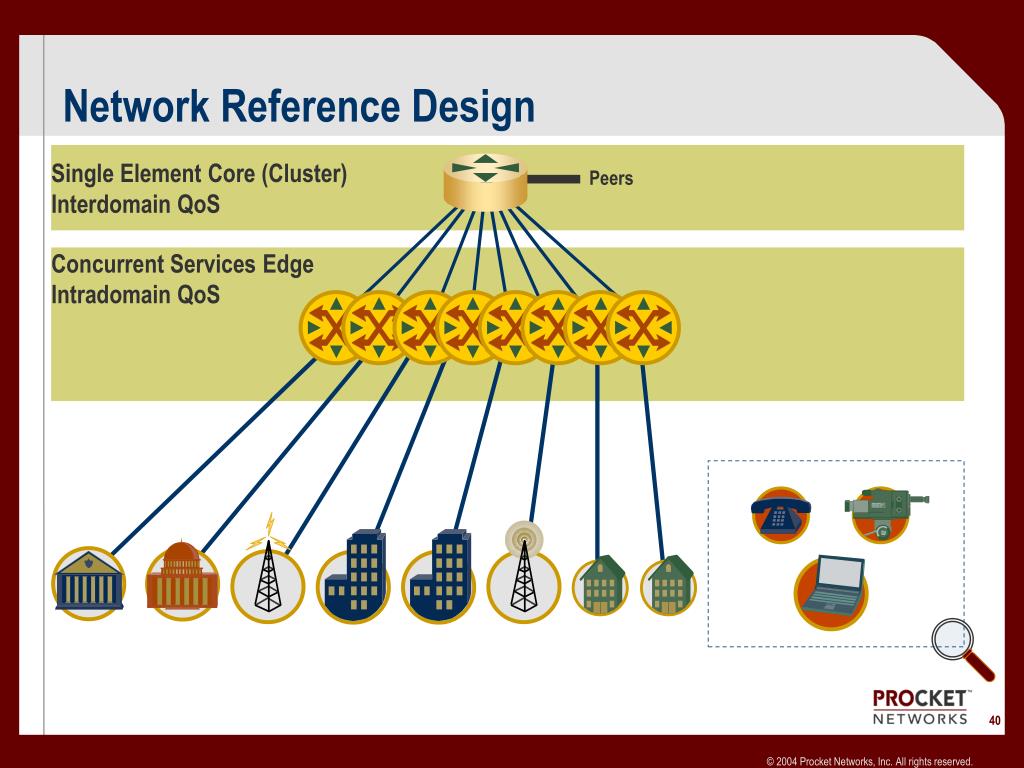 Network Reference Design

Single Element Core (Cluster)
Interdomain QoS

Peers

Concurrent Services Edge
Intradomain QoS

PROCKET™
NETWORKS

40

© 2004 Procket Networks, Inc. All rights reserved.